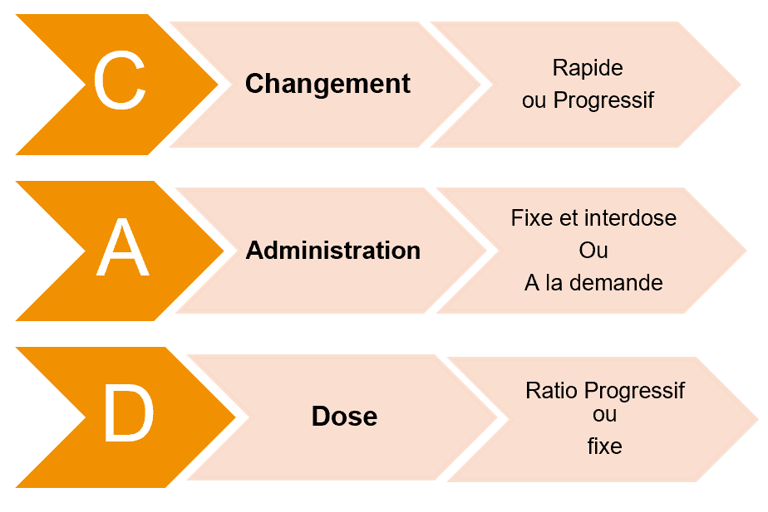 C

Changement

Rapide
ou Progressif

A

Administration

Fixe et interdose
Ou
A la demande

D

Dose

Ratio Progressif
ou
fixe